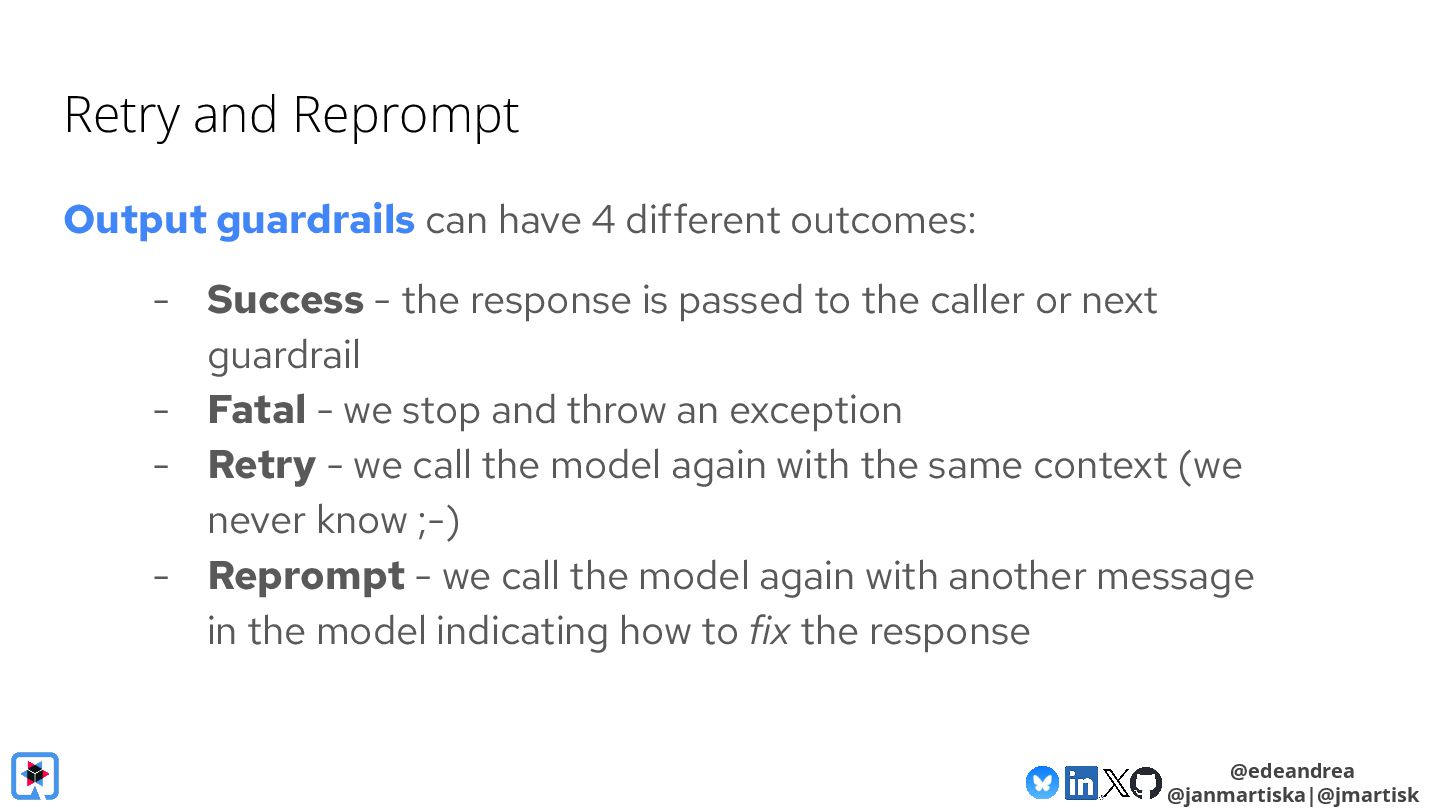 Retry and Reprompt

Output guardrails can have 4 different outcomes:

- Success - the response is passed to the caller or next guardrail
- Fatal - we stop and throw an exception
- Retry - we call the model again with the same context (we never know ;-)
- Reprompt - we call the model again with another message in the model indicating how to fix the response

@edeandrea
@janmartiska|@jmartisk